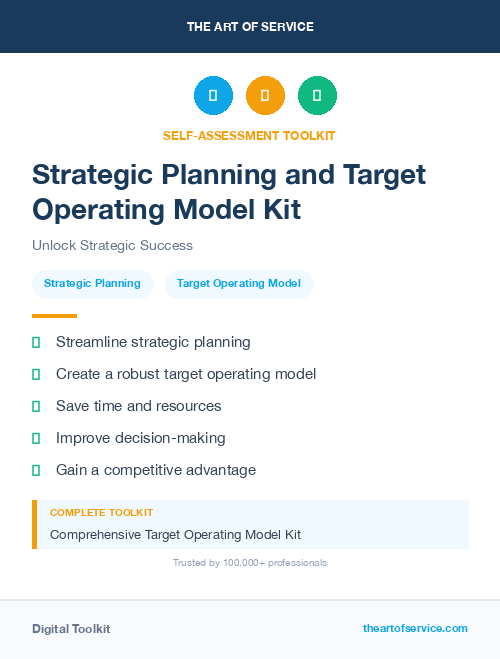 THE ART OF SERVICE

SELF-ASSESSMENT TOOLKIT

Strategic Planning and Target Operating Model Kit

Unlock Strategic Success

Strategic Planning

Target Operating Model

Streamline strategic planning

Create a robust target operating model

Save time and resources

Improve decision-making

Gain a competitive advantage

COMPLETE TOOLKIT

Comprehensive Target Operating Model Kit

Trusted by 100,000+ professionals

Digital Toolkit

theartofservice.com